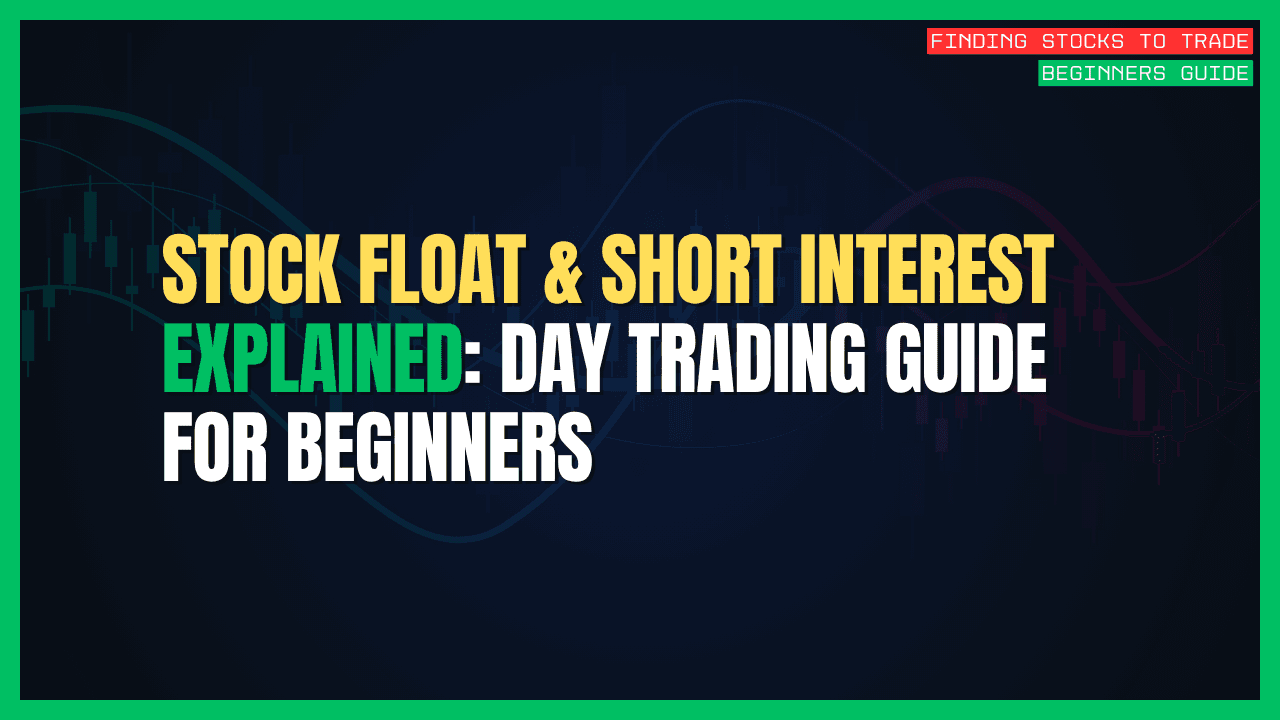 FINDING STOCKS TO TRADE
BEGINNERS GUIDE

STOCK FLOAT & SHORT INTEREST EXPLAINED: DAY TRADING GUIDE FOR BEGINNERS